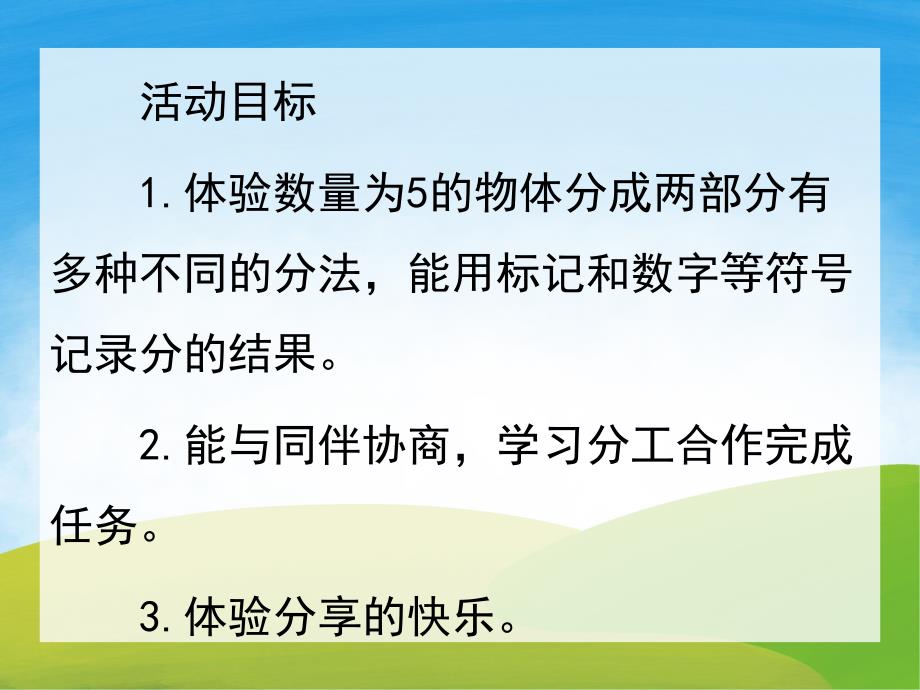 活动目标

1. 体验数量为5的物体分成两部分有多种不同的分法，能用标记和数字等符号记录分的结果。

2. 能与同伴协商，学习分工合作完成任务。

3. 体验分享的快乐。